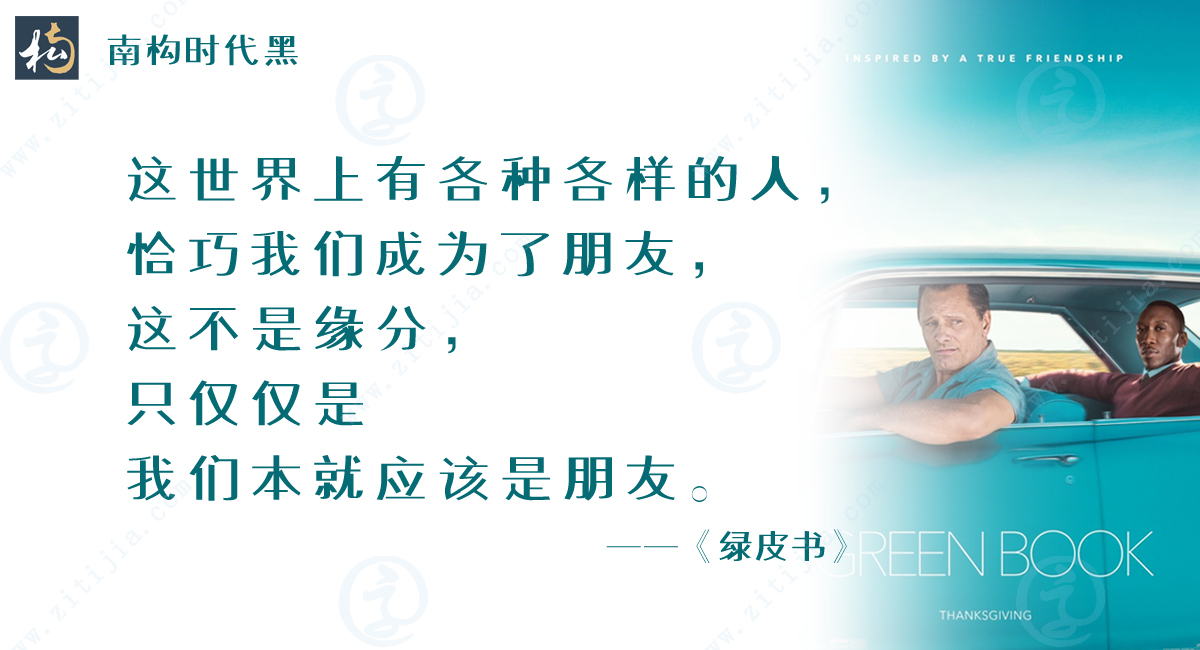 构 南构时代黑

INSPIRED BY A TRUE FRIENDSHIP

这世界上有各种各样的人，
恰巧我们成为了朋友，
这不是缘分，
只仅仅是
我们本就应该是朋友。

——《绿皮书》

GREEN BOOK

THANKSGIVING

www.zitijia.com